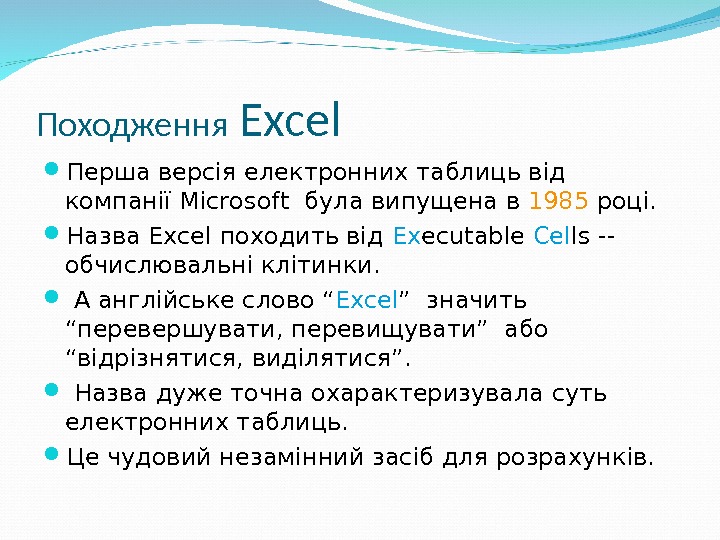 Походження Excel

Перша версія електронних таблиць від компанії Microsoft була випущена в 1985 році.

Назва Excel походить від Executable Cells -- обчислювальні клітинки.

А англійське слово “Excel” значить “перевершувати, перевищувати” або “відрізнятися, виділятися”.

Назва дуже точна охарактеризувала суть електронних таблиць.

Це чудовий незамінний засіб для розрахунків.